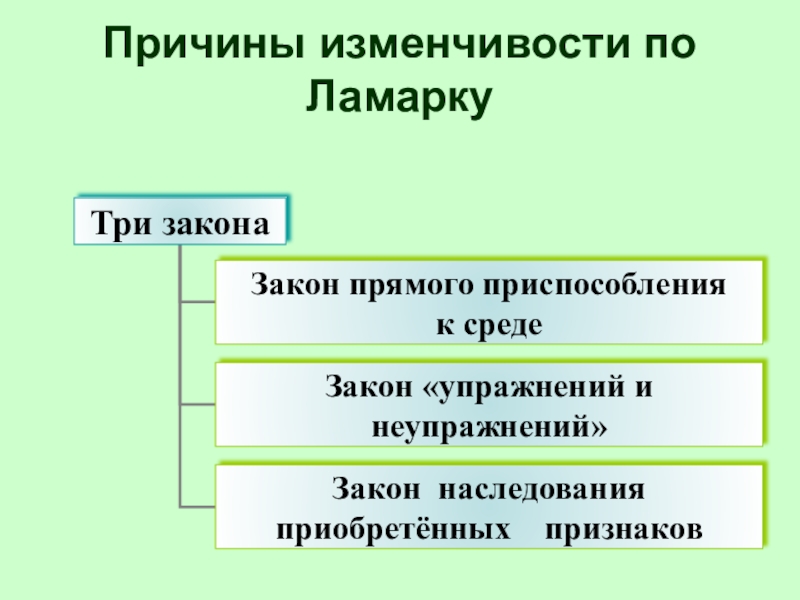 Причины изменчивости по Ламарку

Три закона

Закон прямого приспособления к среде

Закон «упражнений и неупражнений»

Закон наследования приобретённых признаков